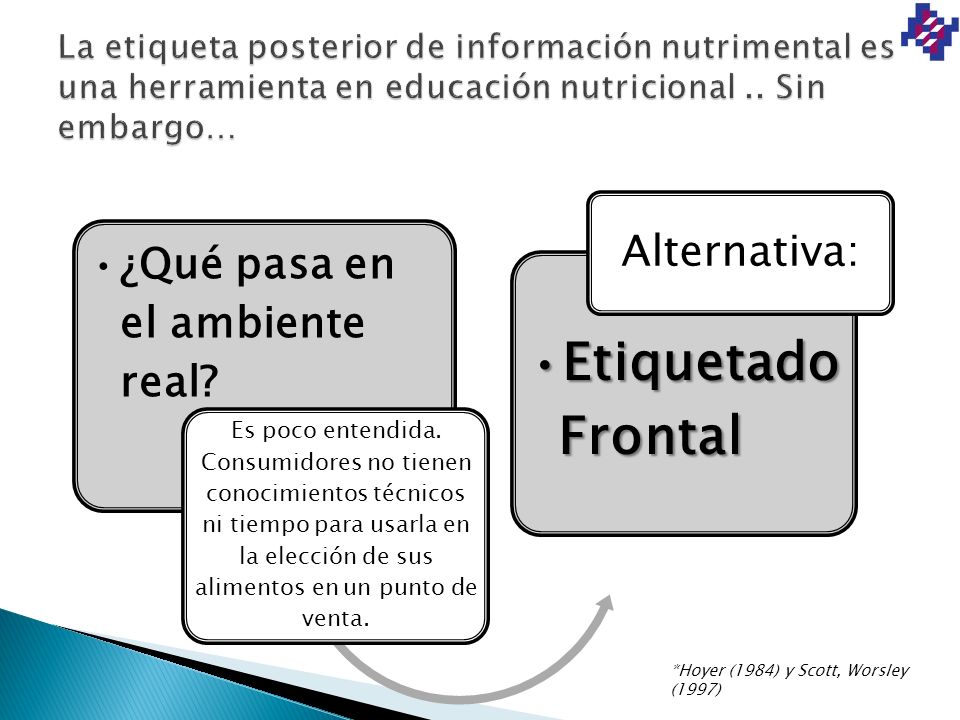 La etiqueta posterior de información nutrimental es una herramienta en educación nutricional .. Sin embargo…

• ¿Qué pasa en el ambiente real?

Es poco entendida. Consumidores no tienen conocimientos técnicos ni tiempo para usarla en la elección de sus alimentos en un punto de venta.

Alternativa:

• Etiquetado Frontal

*Hoyer (1984) y Scott, Worsley (1997)